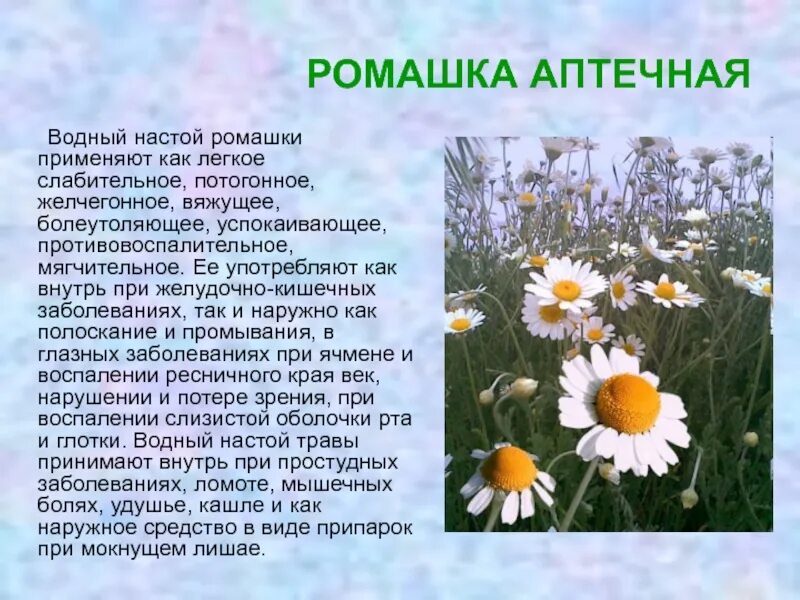 РОМАШКА АПТЕЧНАЯ

Водный настой ромашки применяют как легкое слабительное, потогонное, желчегонное, вяжущее, болеутоляющее, успокаивающее, противовоспалительное, мягчительное. Ее употребляют как внутрь при желудочно-кишечных заболеваниях, так и наружно как полоскание и промывания, в глазных заболеваниях при ячмене и воспалении ресничного края век, нарушении и потере зрения, при воспалении слизистой оболочки рта и глотки. Водный настой травы принимают внутрь при простудных заболеваниях, ломоте, мышечных болях, удушье, кашле и как наружное средство в виде припарок при мокнущем лишае.